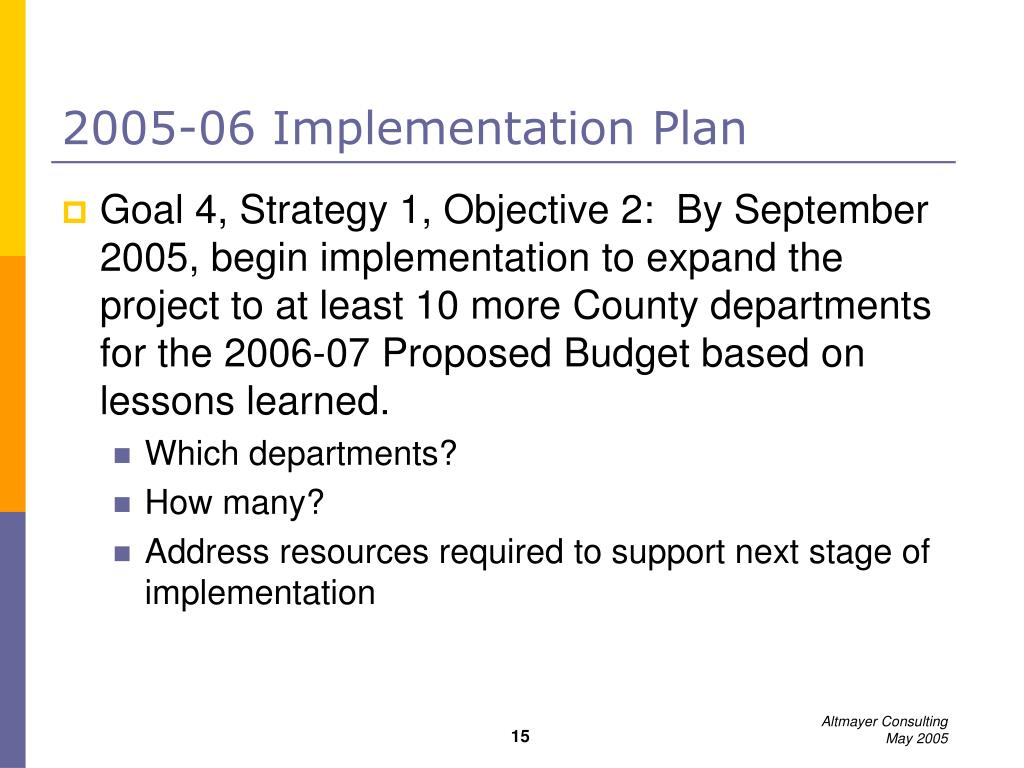 2005-06 Implementation Plan

Goal 4, Strategy 1, Objective 2: By September 2005, begin implementation to expand the project to at least 10 more County departments for the 2006-07 Proposed Budget based on lessons learned.

Which departments?

How many?

Address resources required to support next stage of implementation

15

Altmayer Consulting
May 2005